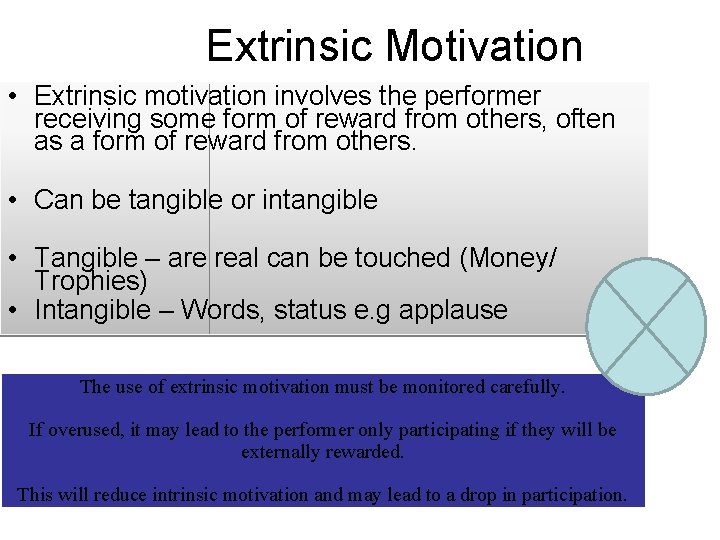 Extrinsic Motivation

• Extrinsic motivation involves the performer receiving some form of reward from others, often as a form of reward from others.

• Can be tangible or intangible

• Tangible – are real can be touched (Money/ Trophies)
• Intangible – Words, status e.g applause

The use of extrinsic motivation must be monitored carefully.

If overused, it may lead to the performer only participating if they will be externally rewarded.

This will reduce intrinsic motivation and may lead to a drop in participation.